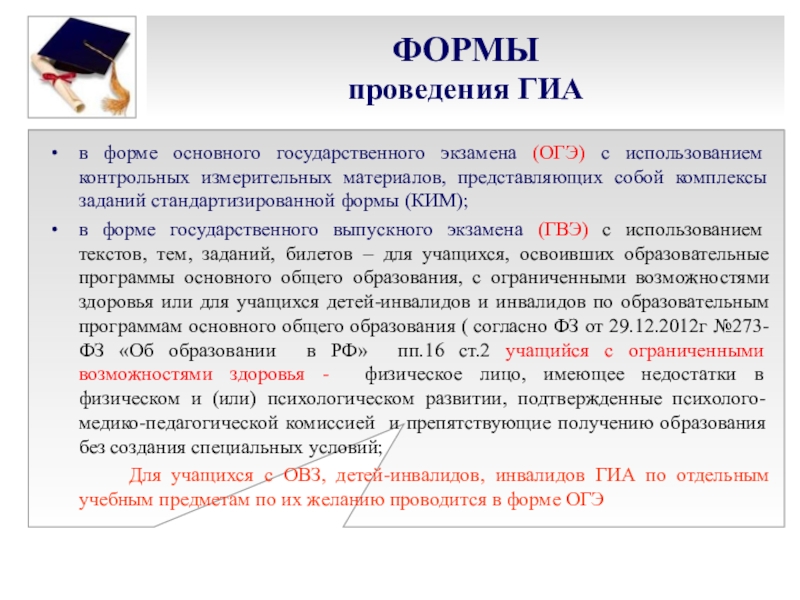 ФОРМЫ
проведения ГИА

• в форме основного государственного экзамена (ОГЭ) с использованием контрольных измерительных материалов, представляющих собой комплексы заданий стандартизированной формы (КИМ);

• в форме государственного выпускного экзамена (ГВЭ) с использованием текстов, тем, заданий, билетов – для учащихся, освоивших образовательные программы основного общего образования, с ограниченными возможностями здоровья или для учащихся детей-инвалидов и инвалидов по образовательным программам основного общего образования ( согласно ФЗ от 29.12.2012г №273-ФЗ «Об образовании в РФ» пп.16 ст.2 учащийся с ограниченными возможностями здоровья - физическое лицо, имеющее недостатки в физическом и (или) психологическом развитии, подтвержденные психолого-медико-педагогической комиссией и препятствующие получению образования без создания специальных условий;

Для учащихся с ОВЗ, детей-инвалидов, инвалидов ГИА по отдельным учебным предметам по их желанию проводится в форме ОГЭ